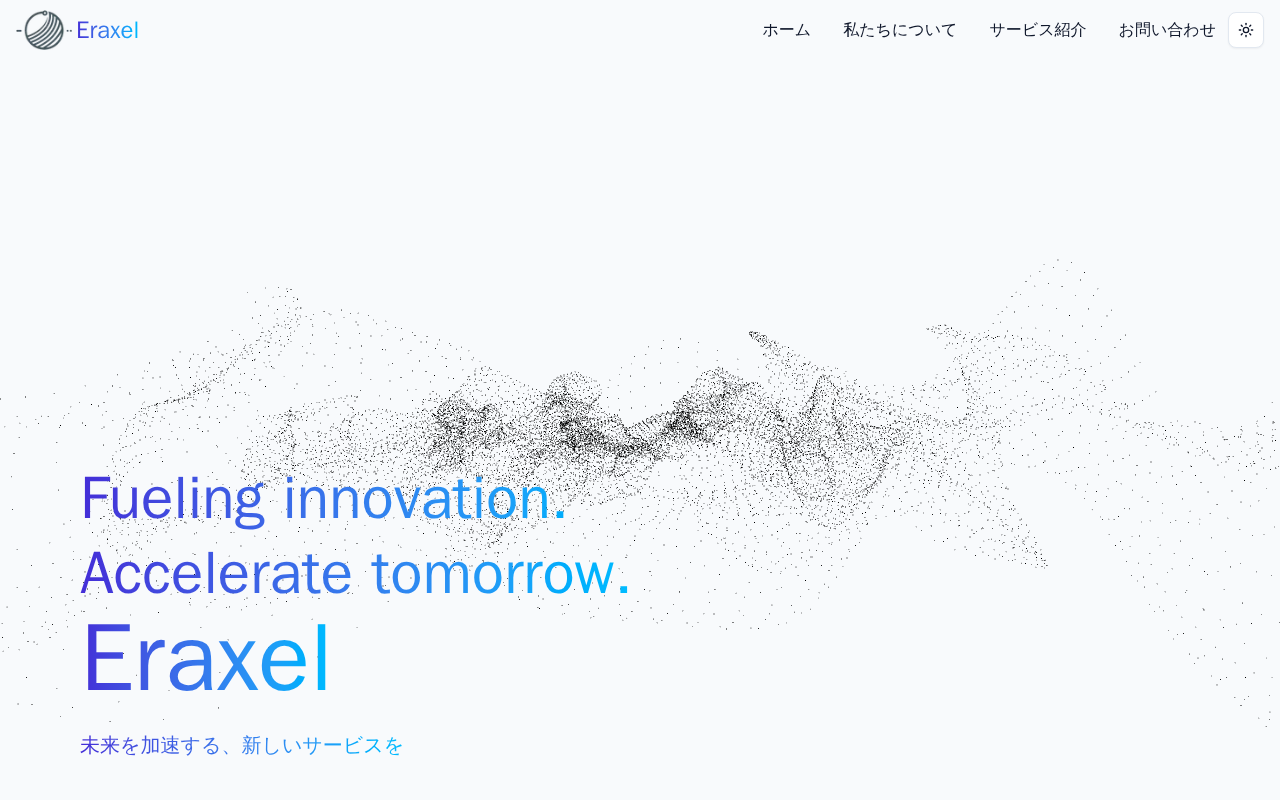 Eraxel

ホーム　私たちについて　サービス紹介　お問い合わせ

Fueling innovation.
Accelerate tomorrow.
Eraxel

未来を加速する、新しいサービスを